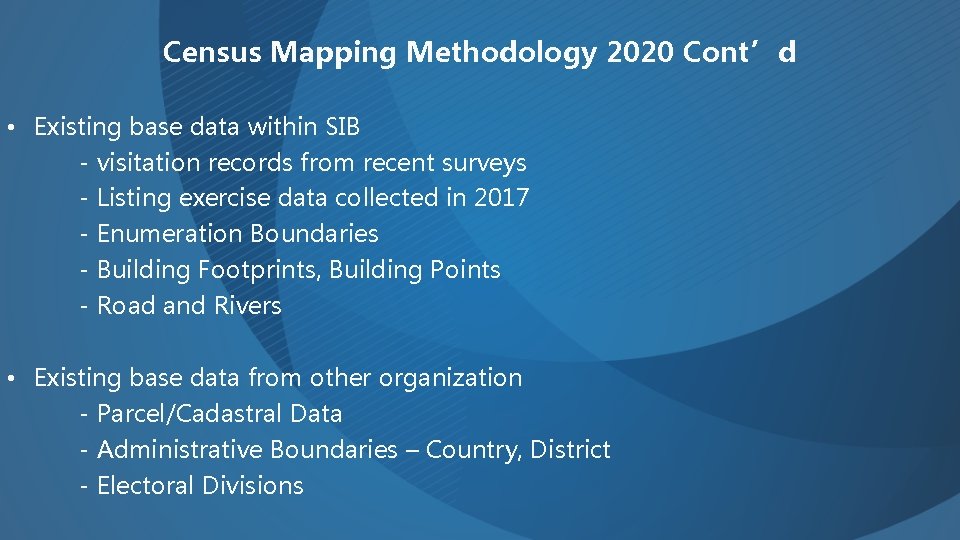 Census Mapping Methodology 2020 Cont’d

• Existing base data within SIB
- visitation records from recent surveys
- Listing exercise data collected in 2017
- Enumeration Boundaries
- Building Footprints, Building Points
- Road and Rivers

• Existing base data from other organization
- Parcel/Cadastral Data
- Administrative Boundaries – Country, District
- Electoral Divisions